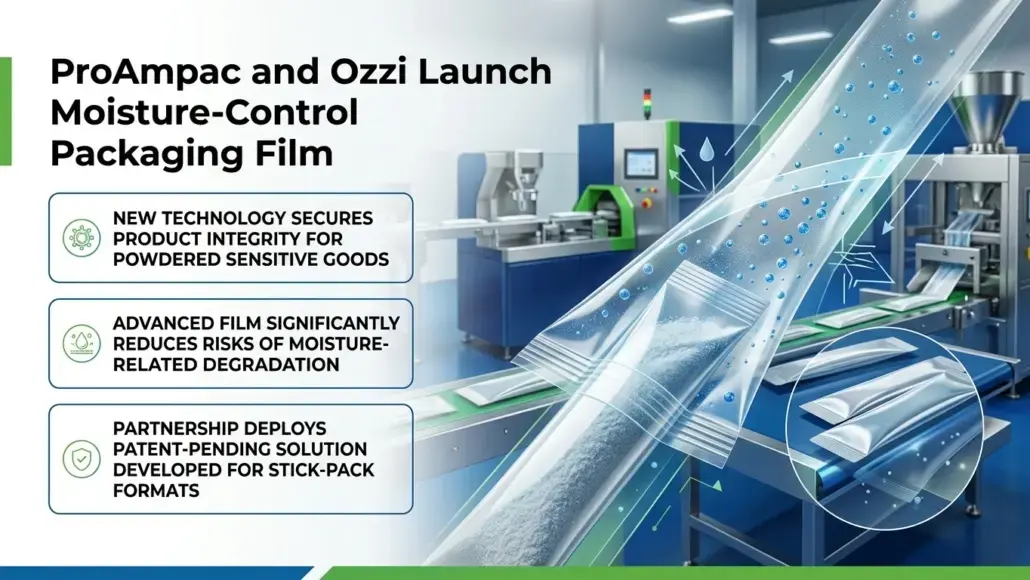 ProAmpac and Ozzi Launch Moisture-Control Packaging Film

NEW TECHNOLOGY SECURES PRODUCT INTEGRITY FOR POWDERED SENSITIVE GOODS

ADVANCED FILM SIGNIFICANTLY REDUCES RISKS OF MOISTURE-RELATED DEGRADATION

PARTNERSHIP DEPLOYS PATENT-PENDING SOLUTION DEVELOPED FOR STICK-PACK FORMATS